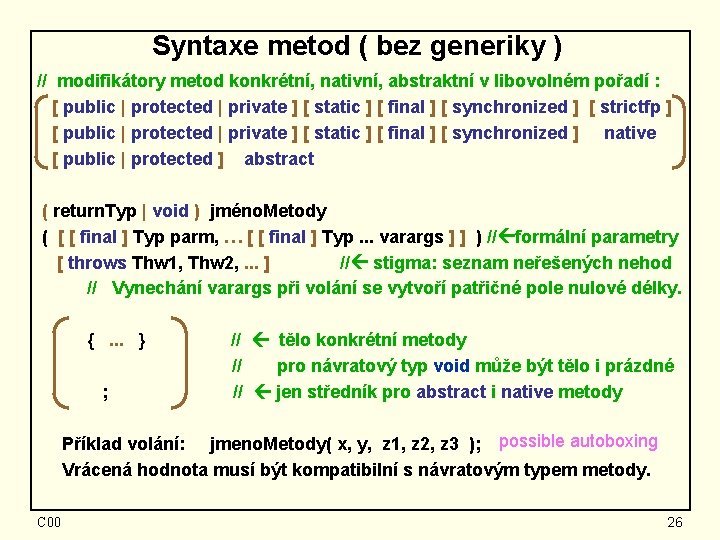 Syntaxe metod ( bez generiky )

// modifikátory metod konkrétní, nativní, abstraktní v libovolném pořadí :

[ public | protected | private ] [ static ] [ final ] [ synchronized ] [ strictfp ]
[ public | protected | private ] [ static ] [ final ] [ synchronized ] native
[ public | protected ] abstract

( returnTyp | void ) jménoMetody
( [ [ final ] Typ parm, … [ [ final ] Typ ... varargs ] ] ) //←formální parametry
[ throws Thw1, Thw2, ... ] //← stigma: seznam neřešených nehod
// Vynechání varargs při volání se vytvoří patřičné pole nulové délky.

{ ... } // ← tělo konkrétní metody
// pro návratový typ void může být tělo i prázdné
; // ← jen středník pro abstract i native metody

Příklad volání: jmenoMetody( x, y, z1, z2, z3 ); possible autoboxing
Vrácená hodnota musí být kompatibilní s návratovým typem metody.

C00

26